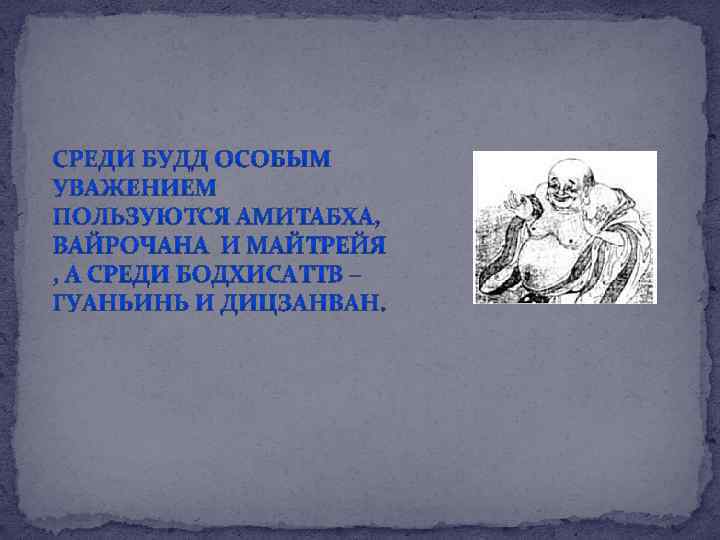 СРЕДИ БУДД ОСОБЫМ УВАЖЕНИЕМ ПОЛЬЗУЮТСЯ АМИТАБХА, ВАЙРОЧАНА И МАЙТРЕЙЯ , А СРЕДИ БОДХИСАТТВ – ГУАНЬИНЬ И ДИЦЗАНВАН.